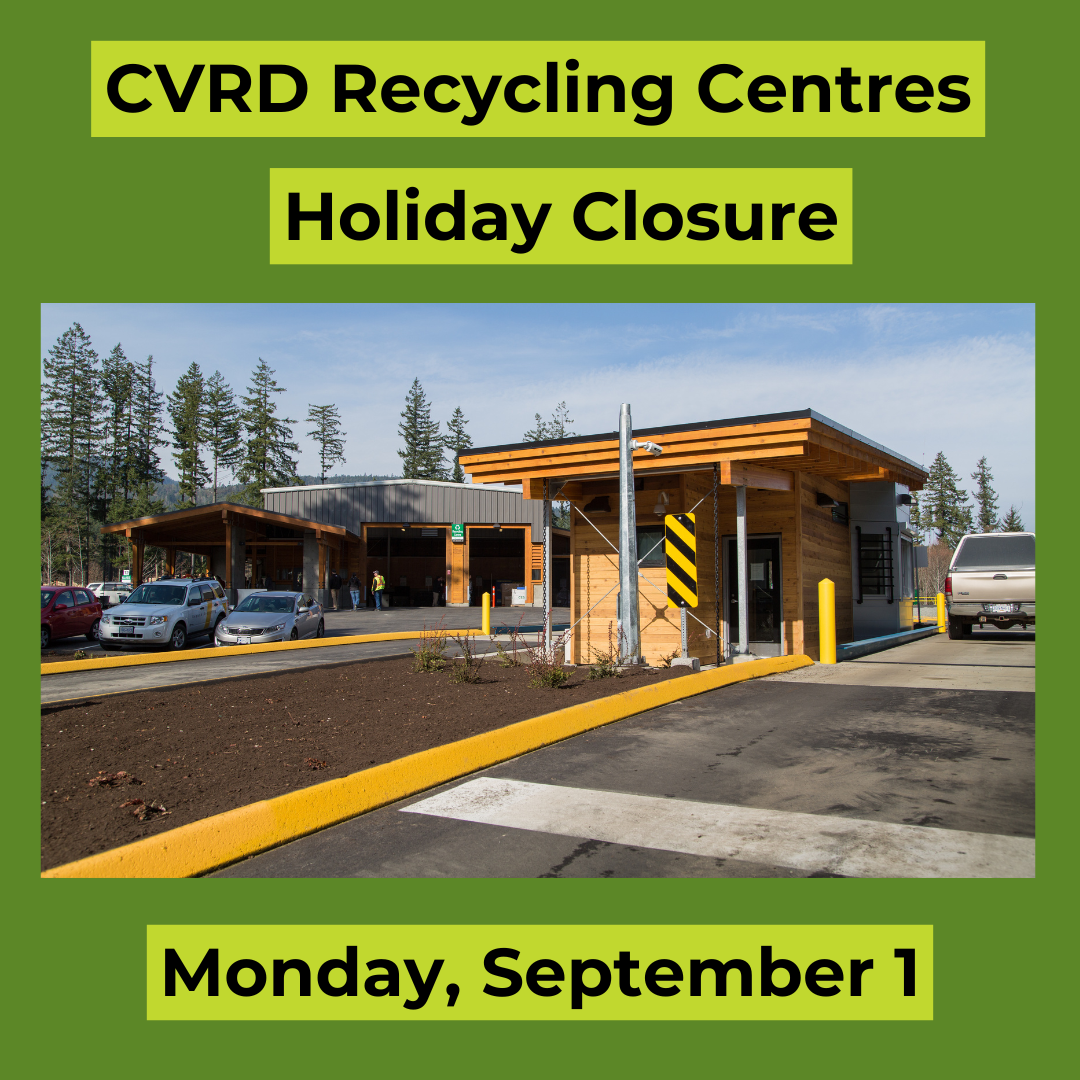 CVRD Recycling Centres

Holiday Closure

Monday, September 1